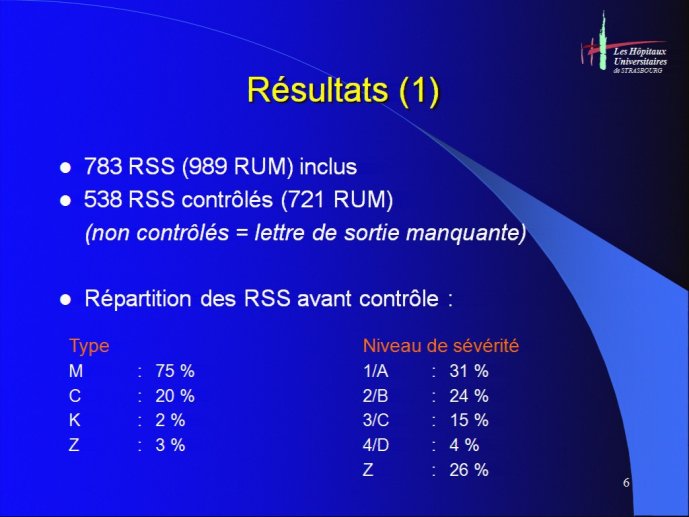 Les Hôpitaux Universitaires de STRASBOURG

Résultats (1)

- 783 RSS (989 RUM) inclus
- 538 RSS contrôlés (721 RUM)
(non contrôlés = lettre de sortie manquante)

- Répartition des RSS avant contrôle :

Type
M : 75 %
C : 20 %
K : 2 %
Z : 3 %

Niveau de sévérité
1/A : 31 %
2/B : 24 %
3/C : 15 %
4/D : 4 %
Z : 26 %

6